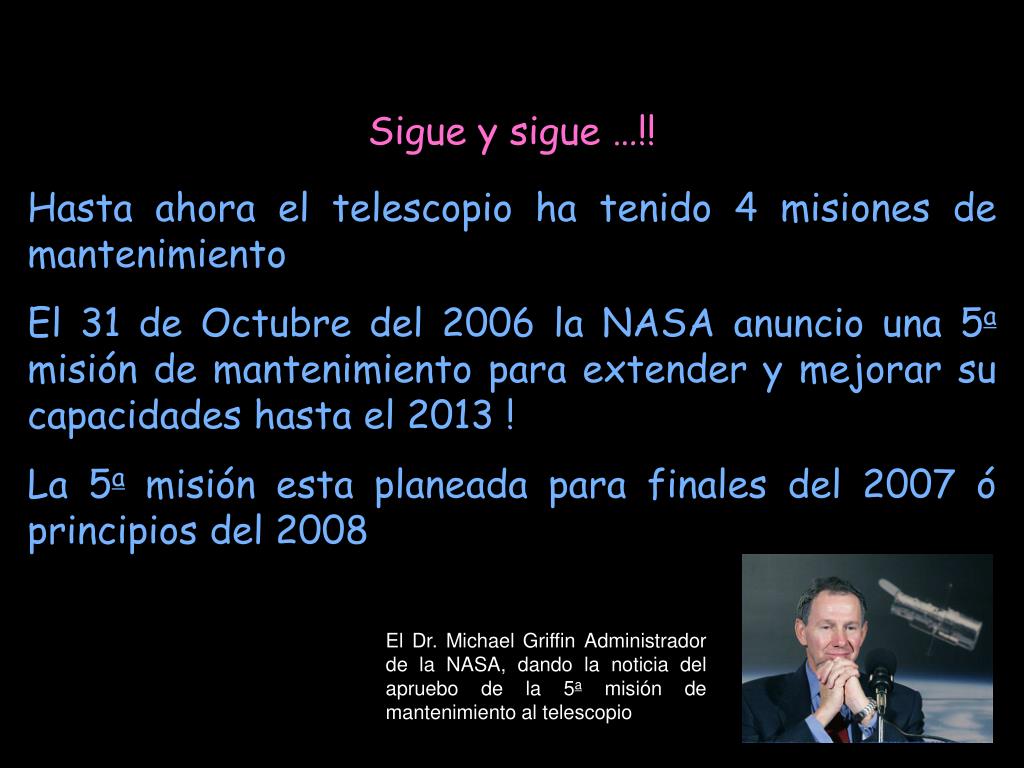 Sigue y sigue …!!

Hasta ahora el telescopio ha tenido 4 misiones de mantenimiento

El 31 de Octubre del 2006 la NASA anuncio una 5ª misión de mantenimiento para extender y mejorar su capacidades hasta el 2013 !

La 5ª misión esta planeada para finales del 2007 ó principios del 2008

El Dr. Michael Griffin Administrador de la NASA, dando la noticia del apruebo de la 5ª misión de mantenimiento al telescopio